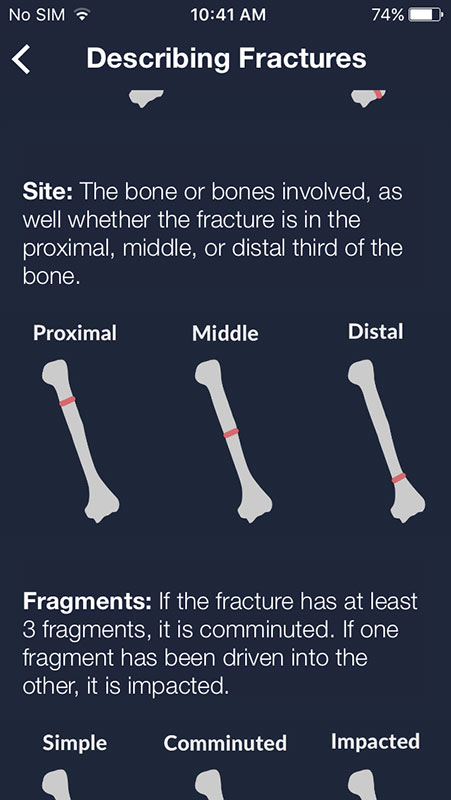 No SIM 10:41 AM 74%

Describing Fractures

Site: The bone or bones involved, as well whether the fracture is in the proximal, middle, or distal third of the bone.

Proximal Middle Distal

Fragments: If the fracture has at least 3 fragments, it is comminuted. If one fragment has been driven into the other, it is impacted.

Simple Comminuted Impacted